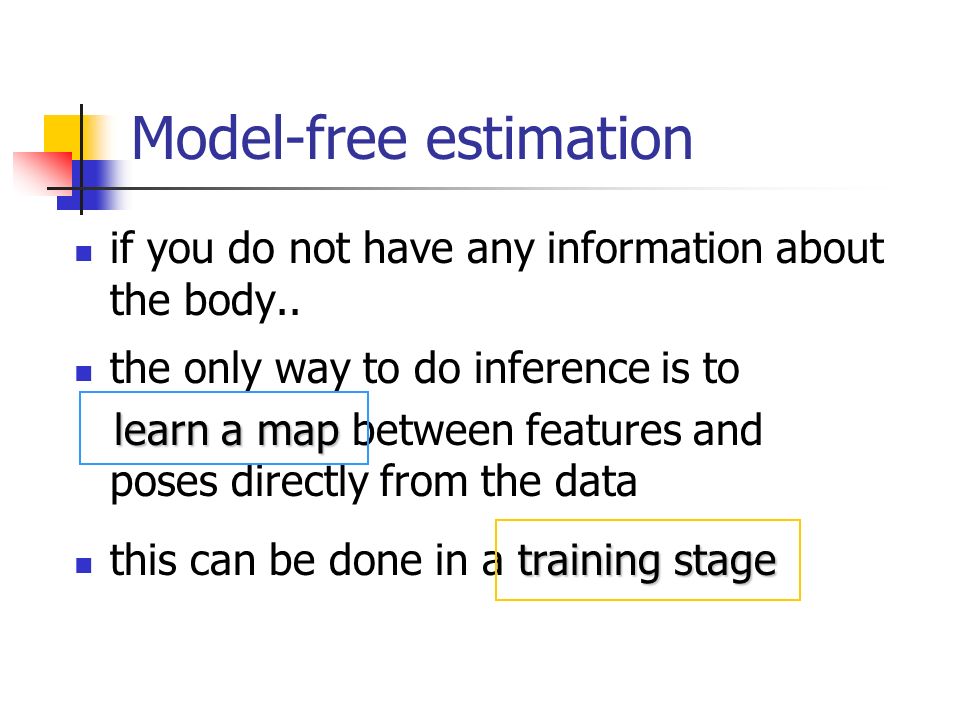 Model-free estimation

- if you do not have any information about the body..
- the only way to do inference is to learn a map between features and poses directly from the data
- this can be done in a training stage